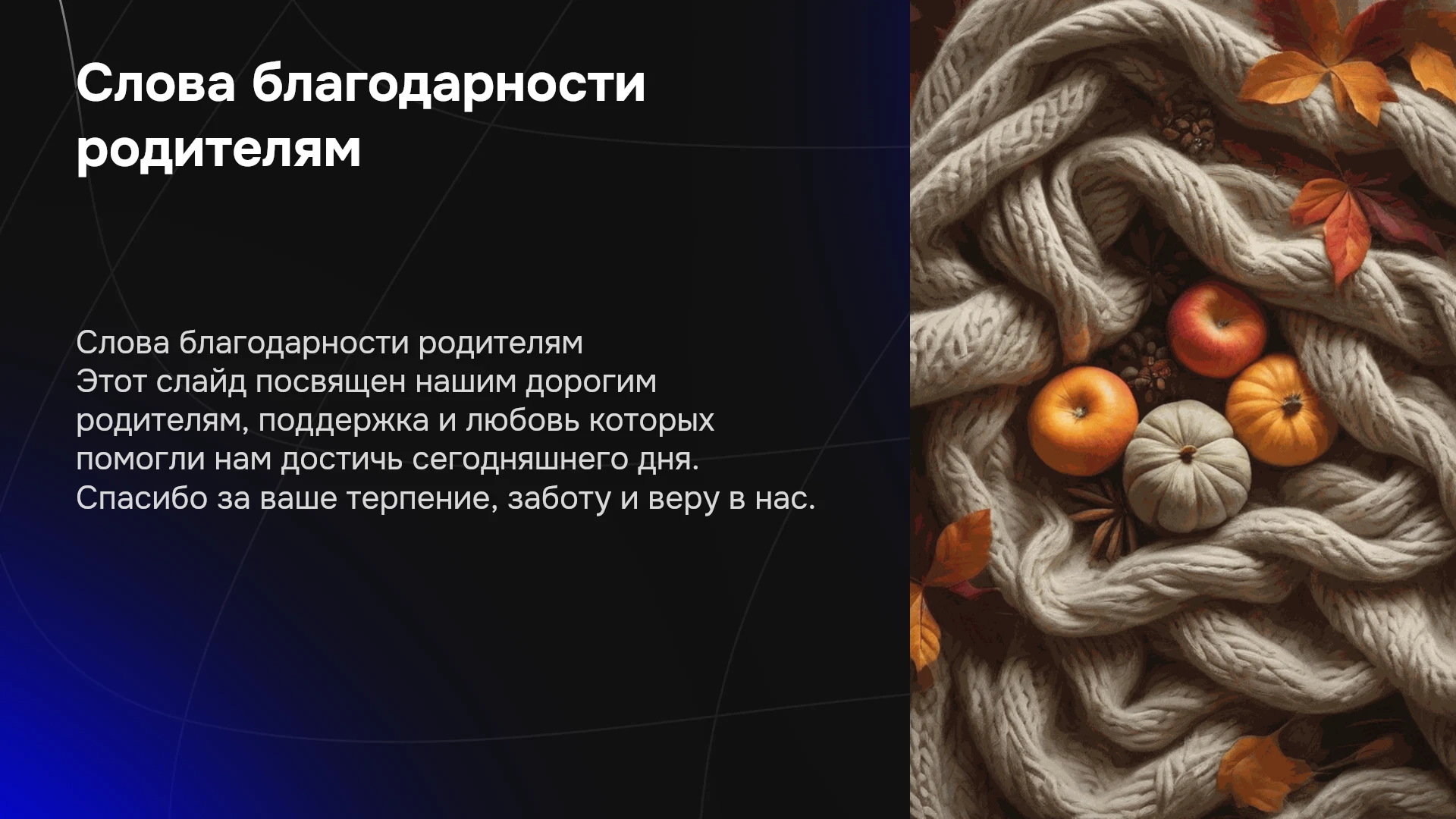 Слова благодарности родителям

Слова благодарности родителям
Этот слайд посвящен нашим дорогим родителям, поддержка и любовь которых помогли нам достичь сегодняшнего дня. Спасибо за ваше терпение, заботу и веру в нас.